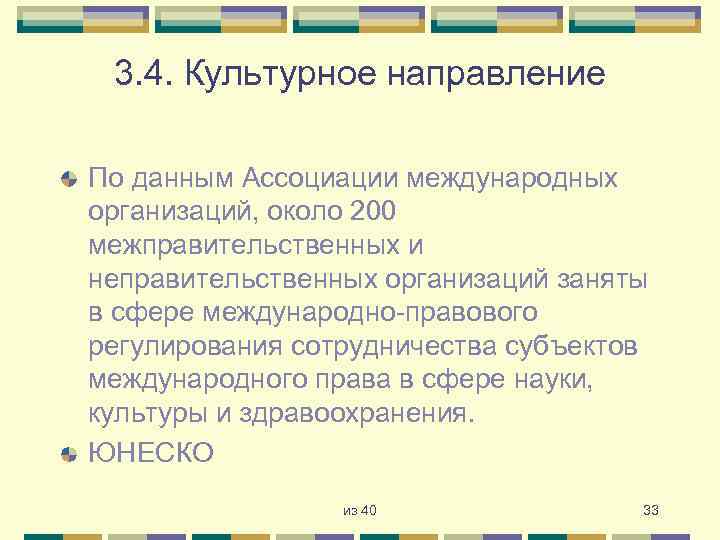 3.4. Культурное направление

По данным Ассоциации международных организаций, около 200 межправительственных и неправительственных организаций заняты в сфере международно-правового регулирования сотрудничества субъектов международного права в сфере науки, культуры и здравоохранения.

ЮНЕСКО

из 40

33